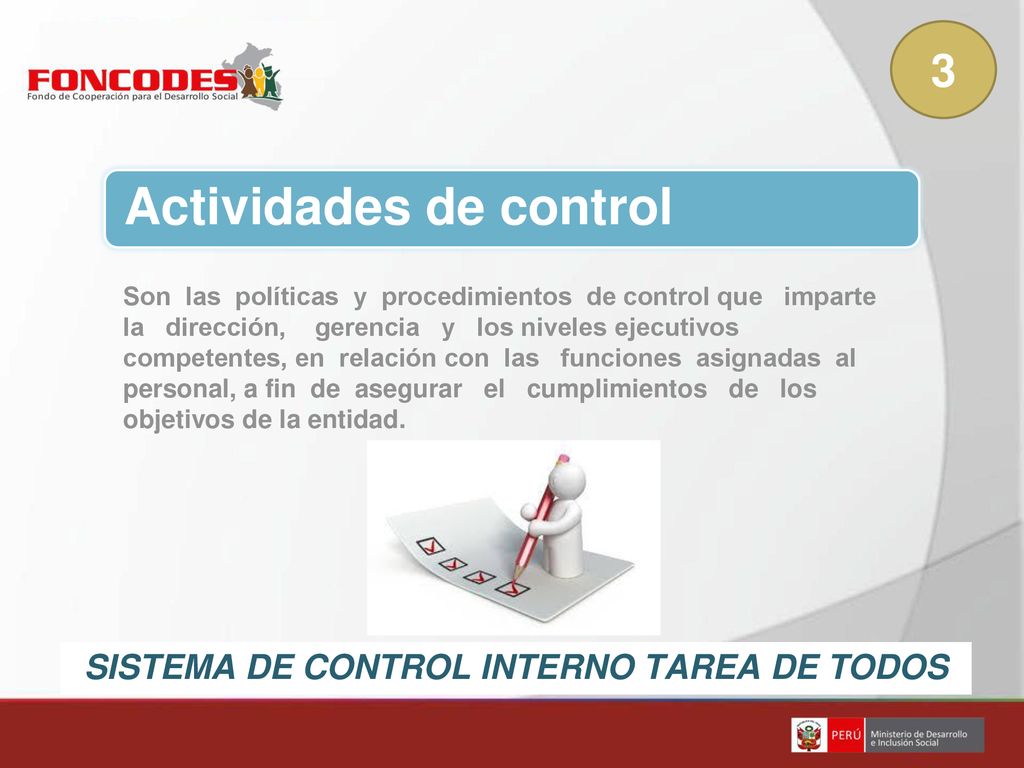 FONCODES
Fondo de Cooperación para el Desarrollo Social

3

Actividades de control

Son las políticas y procedimientos de control que imparte la dirección, gerencia y los niveles ejecutivos competentes, en relación con las funciones asignadas al personal, a fin de asegurar el cumplimientos de los objetivos de la entidad.

SISTEMA DE CONTROL INTERNO TAREA DE TODOS

PERÚ Ministerio de Desarrollo e Inclusión Social